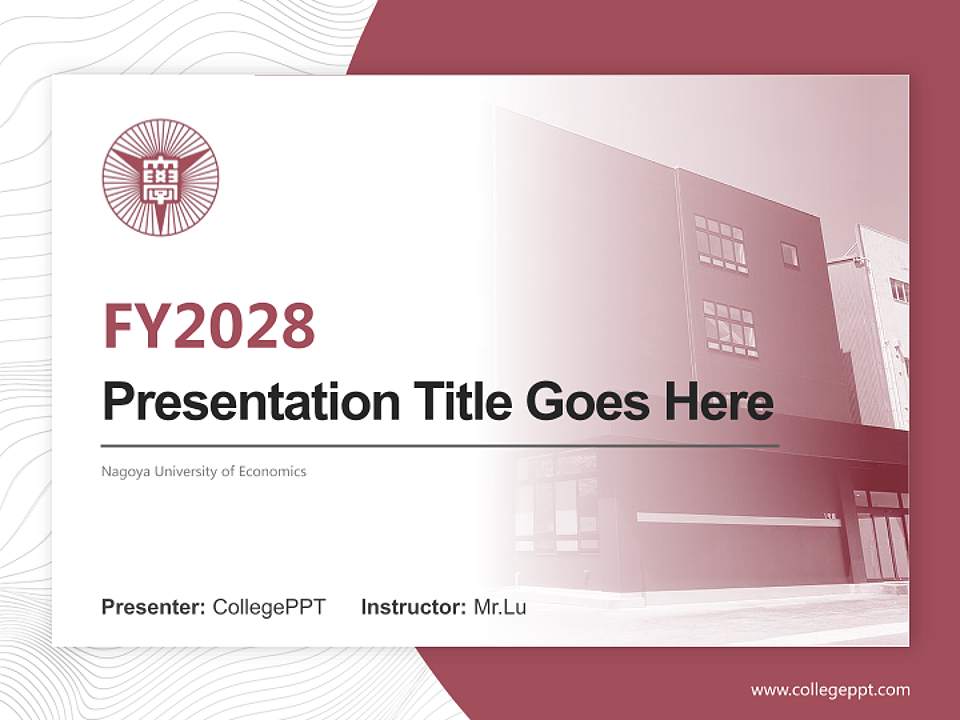 FY2028

Presentation Title Goes Here

Nagoya University of Economics

Presenter: CollegePPT Instructor: Mr.Lu

www.collegeppt.com